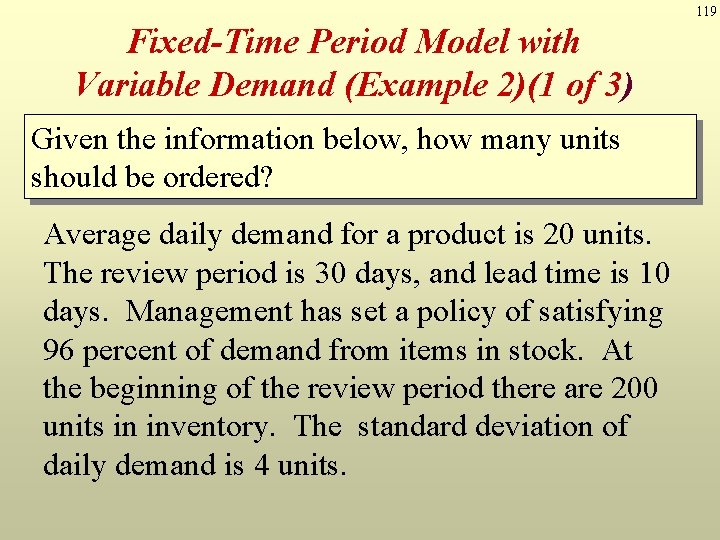 119

Fixed-Time Period Model with Variable Demand (Example 2)(1 of 3)

Given the information below, how many units should be ordered?

Average daily demand for a product is 20 units. The review period is 30 days, and lead time is 10 days. Management has set a policy of satisfying 96 percent of demand from items in stock. At the beginning of the review period there are 200 units in inventory. The standard deviation of daily demand is 4 units.